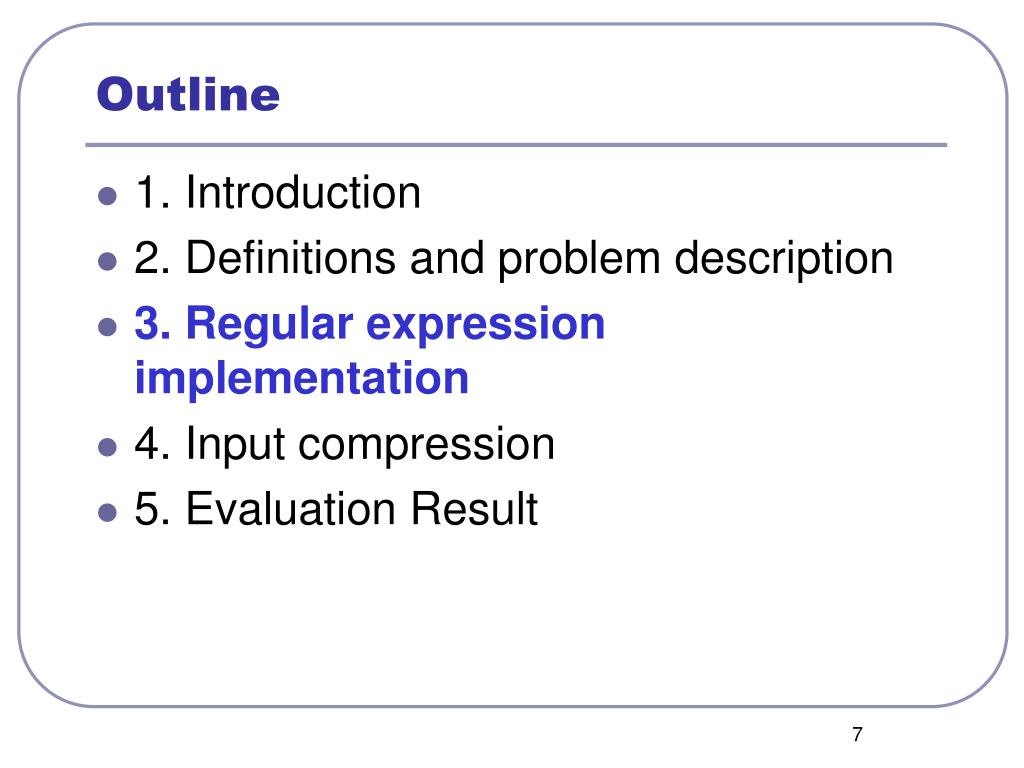 Outline

- 1. Introduction
- 2. Definitions and problem description
- 3. Regular expression implementation
- 4. Input compression
- 5. Evaluation Result

7